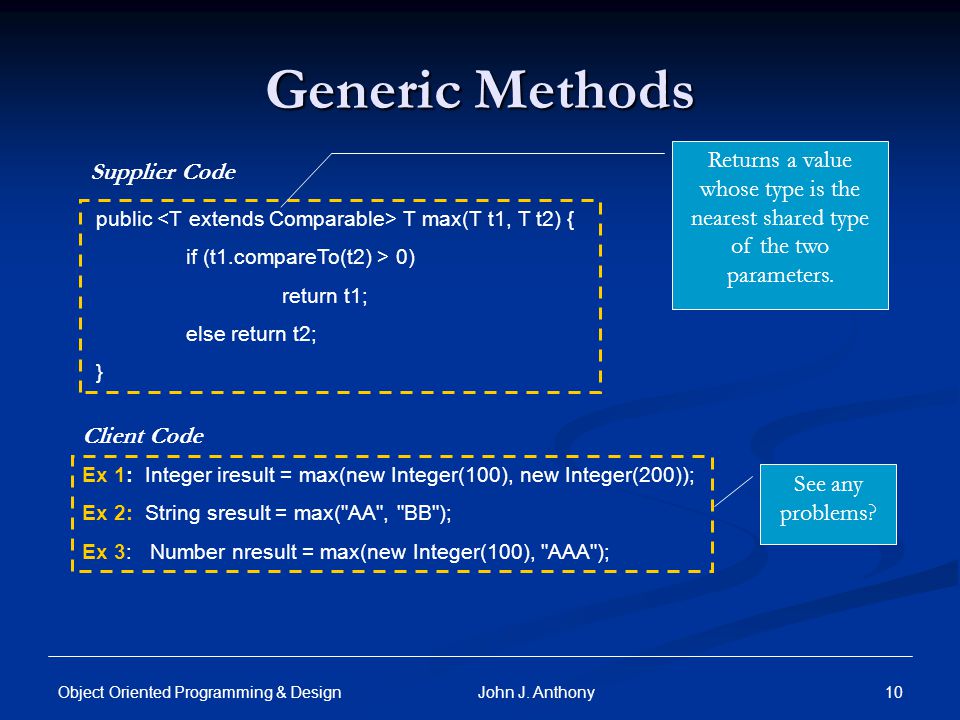 Generic Methods

Supplier Code

public <T extends Comparable> T max(T t1, T t2) {
if (t1.compareTo(t2) > 0)
return t1;
else return t2;
}

Returns a value whose type is the nearest shared type of the two parameters.

Client Code

Ex 1: Integer iresult = max(new Integer(100), new Integer(200));
Ex 2: String sresult = max("AA", "BB");
Ex 3: Number nresult = max(new Integer(100), "AAA");

See any problems?

Object Oriented Programming & Design John J. Anthony 10